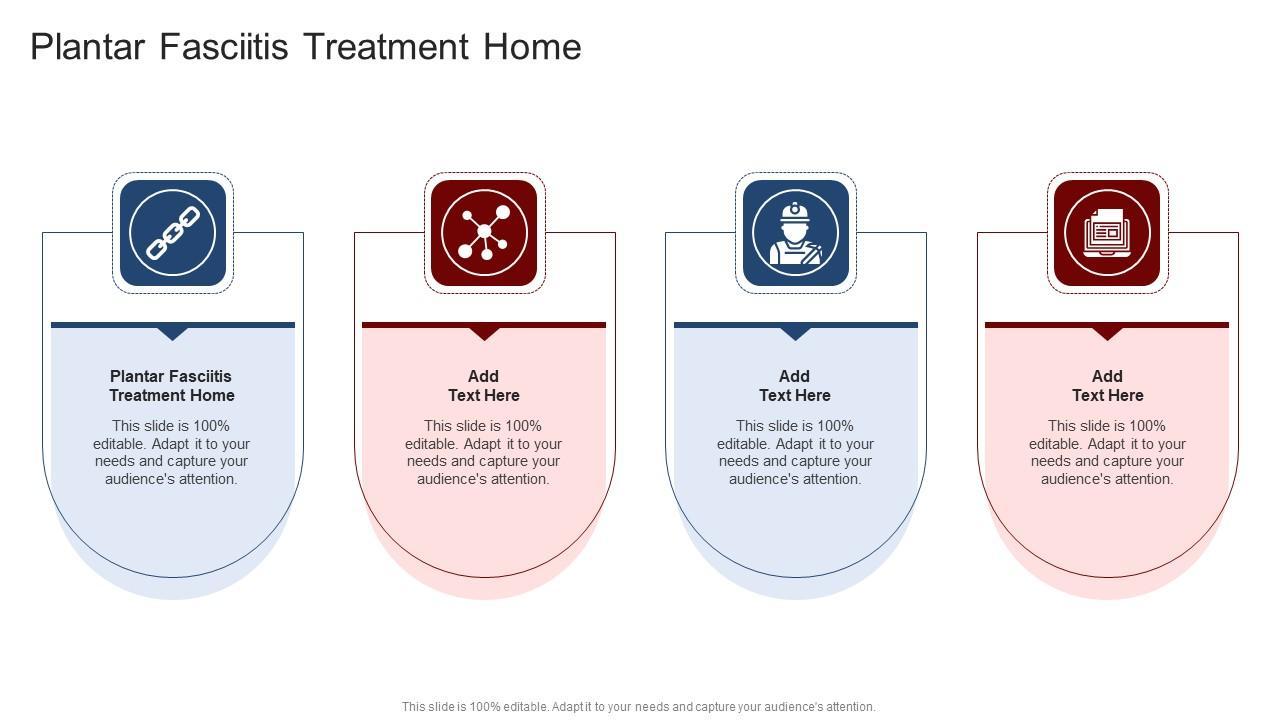 Plantar Fasciitis Treatment Home

Plantar Fasciitis Treatment Home

This slide is 100% editable. Adapt it to your needs and capture your audience's attention.

Add Text Here

This slide is 100% editable. Adapt it to your needs and capture your audience's attention.

Add Text Here

This slide is 100% editable. Adapt it to your needs and capture your audience's attention.

Add Text Here

This slide is 100% editable. Adapt it to your needs and capture your audience's attention.

This slide is 100% editable. Adapt it to your needs and capture your audience's attention.